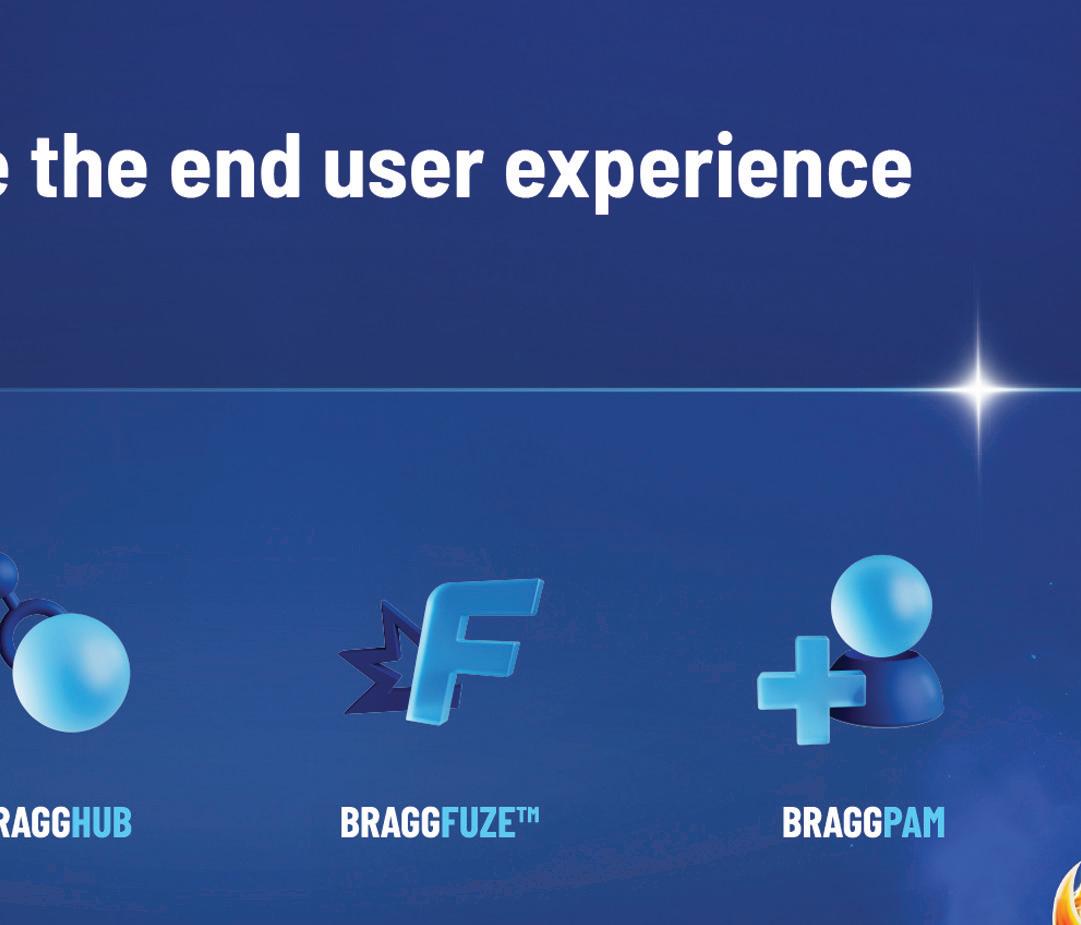 e the end user experience

RAGGHUB

BRAGGFUZE™

BRAGGPAM